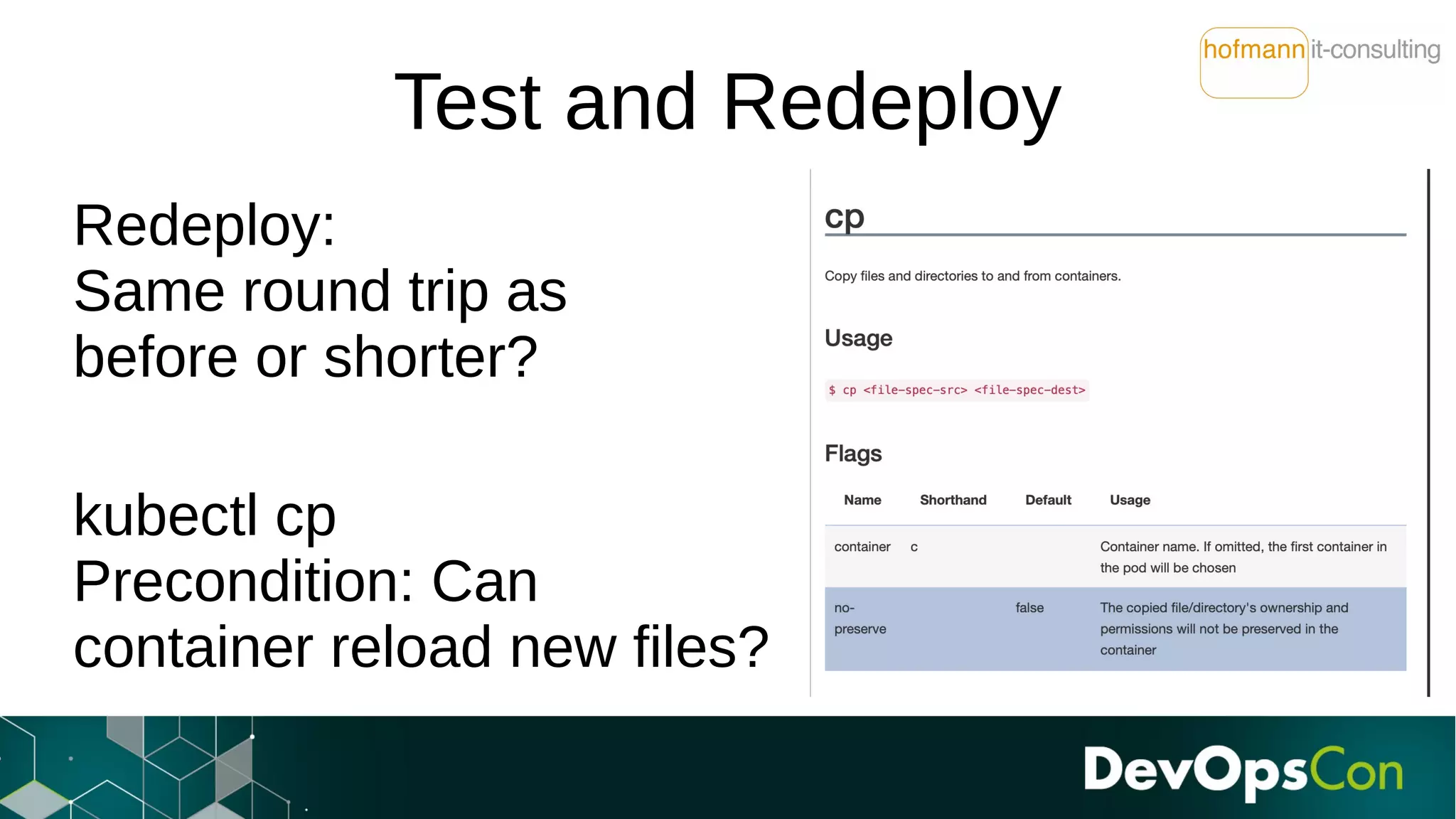 hofmann it-consulting

Test and Redeploy

Redeploy:
Same round trip as before or shorter?

kubectl cp
Precondition: Can container reload new files?

cp

Copy files and directories to and from containers.

Usage

$ cp <file-spec-src> <file-spec-dest>

Flags

| Name | Shorthand | Default | Usage |
|---|---|---|---|
| container | c | | Container name. If omitted, the first container in the pod will be chosen |
| no-preserve | | false | The copied file/directory's ownership and permissions will not be preserved in the container |

DevOpsCon